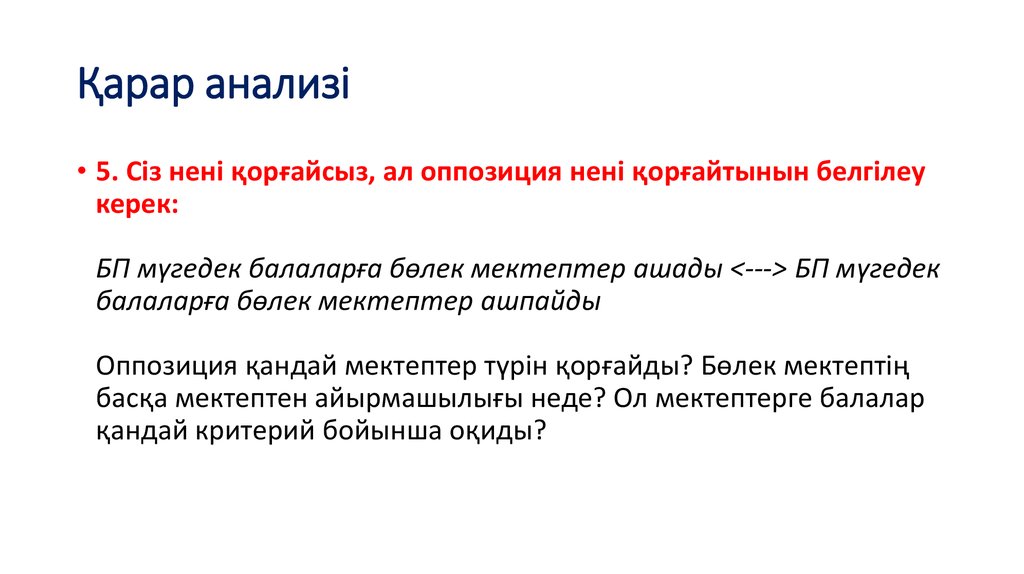 Қарар анализі

• 5. Сіз нені қорғайсыз, ал оппозиция нені қорғайтынын белгілеу керек:

БП мүгедек балаларға бөлек мектептер ашады <---> БП мүгедек балаларға бөлек мектептер ашпайды

Оппозиция қандай мектептер түрін қорғайды? Бөлек мектептің басқа мектептен айырмашылығы неде? Ол мектептерге балалар қандай критерий бойынша оқиды?